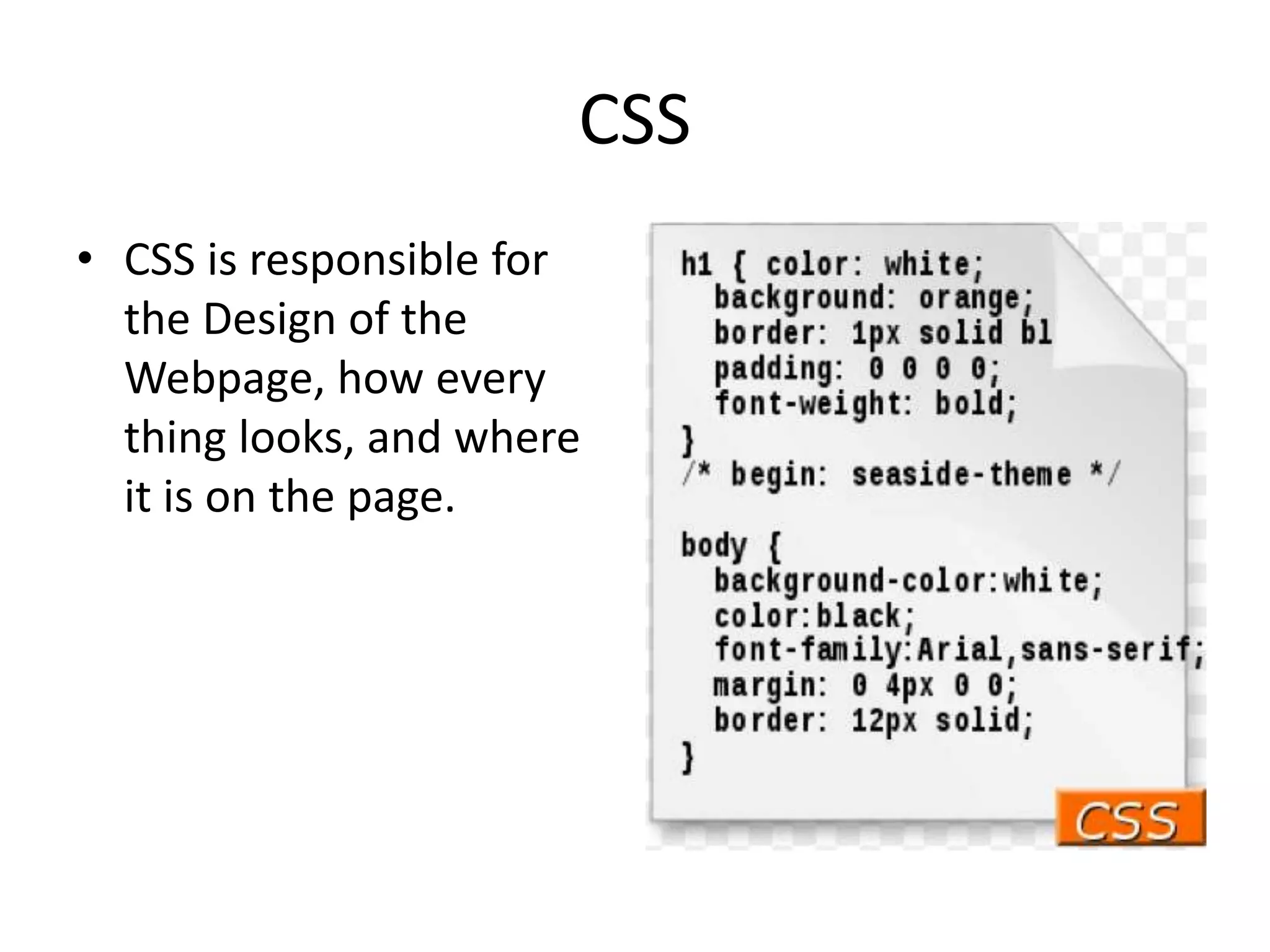 CSS

• CSS is responsible for the Design of the Webpage, how every thing looks, and where it is on the page.

h1 { color: white;
  background: orange;
  border: 1px solid bl
  padding: 0 0 0 0;
  font-weight: bold;
}
/* begin: seaside-theme */

body {
  background-color:white;
  color:black;
  font-family:Arial,sans-serif;
  margin: 0 4px 0 0;
  border: 12px solid;
}

CSS